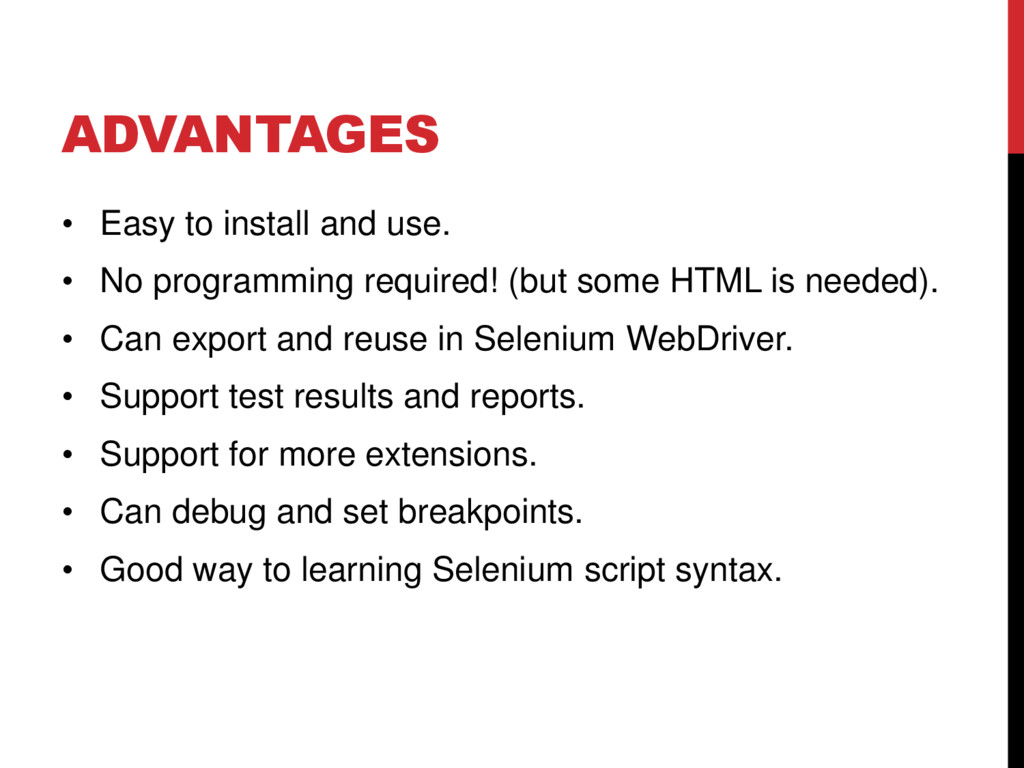 ADVANTAGES

• Easy to install and use.
• No programming required! (but some HTML is needed).
• Can export and reuse in Selenium WebDriver.
• Support test results and reports.
• Support for more extensions.
• Can debug and set breakpoints.
• Good way to learning Selenium script syntax.